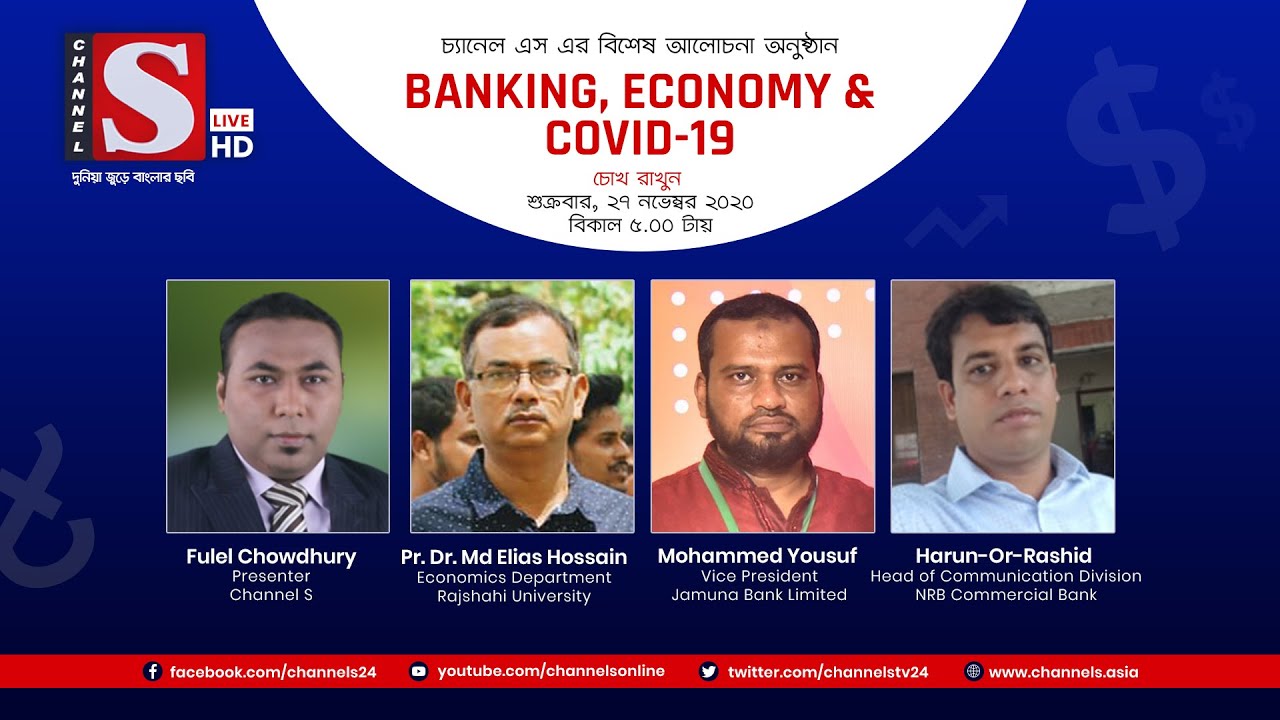 CHANNEL S LIVE HD
দুনিয়া জুড়ে বাংলার ছবি

চ্যানেল এস এর বিশেষ আলোচনা অনুষ্ঠান
BANKING, ECONOMY & COVID-19
চোখ রাখুন
শুক্রবার, ২৭ নভেম্বর ২০২০
বিকাল ৫.০০ টায়

Fulel Chowdhury
Presenter
Channel S

Pr. Dr. Md Elias Hossain
Economics Department
Rajshahi University

Mohammed Yousuf
Vice President
Jamuna Bank Limited

Harun-Or-Rashid
Head of Communication Division
NRB Commercial Bank

facebook.com/channels24
youtube.com/channelsonline
twitter.com/channelstv24
www.channels.asia